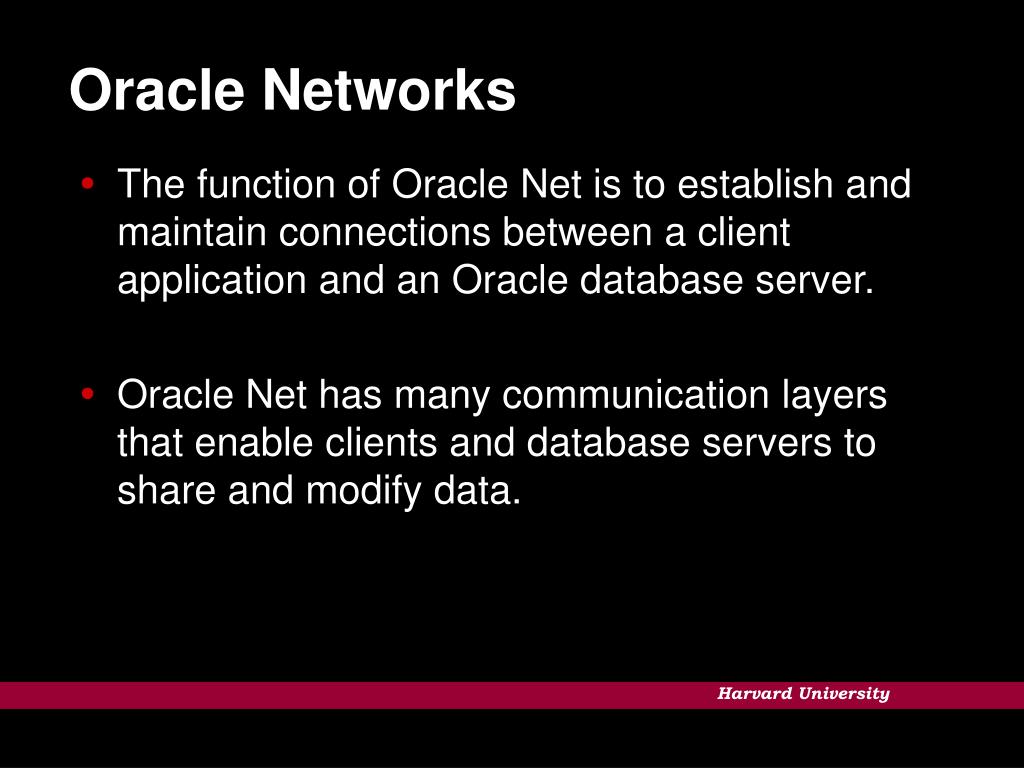 Oracle Networks

• The function of Oracle Net is to establish and maintain connections between a client application and an Oracle database server.

• Oracle Net has many communication layers that enable clients and database servers to share and modify data.

Harvard University